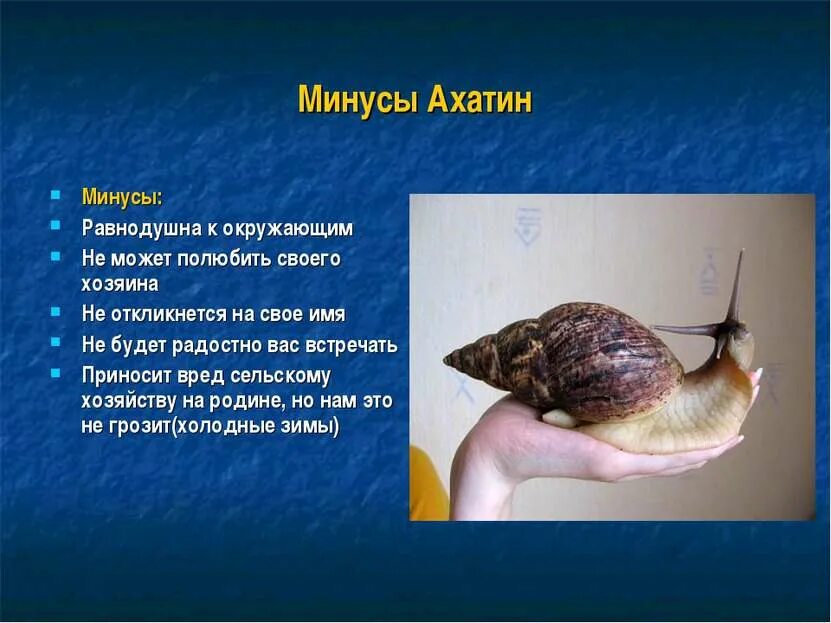 Минусы Ахатин

- Минусы:
- Равнодушна к окружающим
- Не может полюбить своего хозяина
- Не откликнется на свое имя
- Не будет радостно вас встречать
- Приносит вред сельскому хозяйству на родине, но нам это не грозит(холодные зимы)